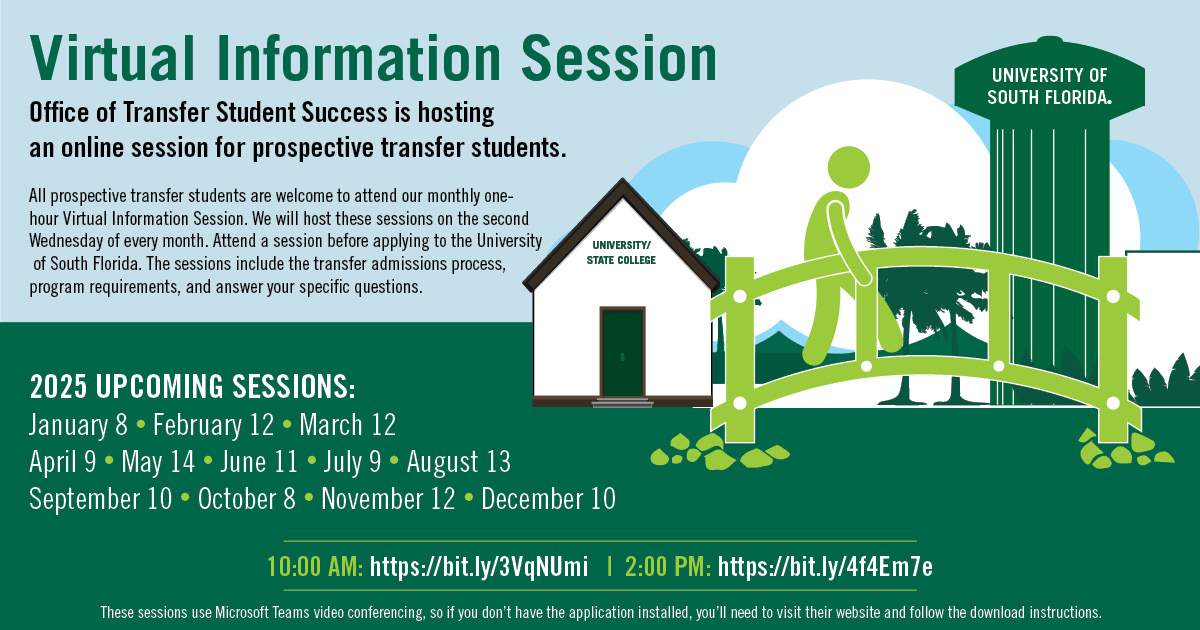 Virtual Information Session

Office of Transfer Student Success is hosting an online session for prospective transfer students.

All prospective transfer students are welcome to attend our monthly one-hour Virtual Information Session. We will host these sessions on the second Wednesday of every month. Attend a session before applying to the University of South Florida. The sessions include the transfer admissions process, program requirements, and answer your specific questions.

UNIVERSITY/ STATE COLLEGE

UNIVERSITY OF SOUTH FLORIDA.

2025 UPCOMING SESSIONS:
January 8 • February 12 • March 12
April 9 • May 14 • June 11 • July 9 • August 13
September 10 • October 8 • November 12 • December 10

10:00 AM: https://bit.ly/3VqNUmi | 2:00 PM: https://bit.ly/4f4Em7e

These sessions use Microsoft Teams video conferencing, so if you don't have the application installed, you'll need to visit their website and follow the download instructions.